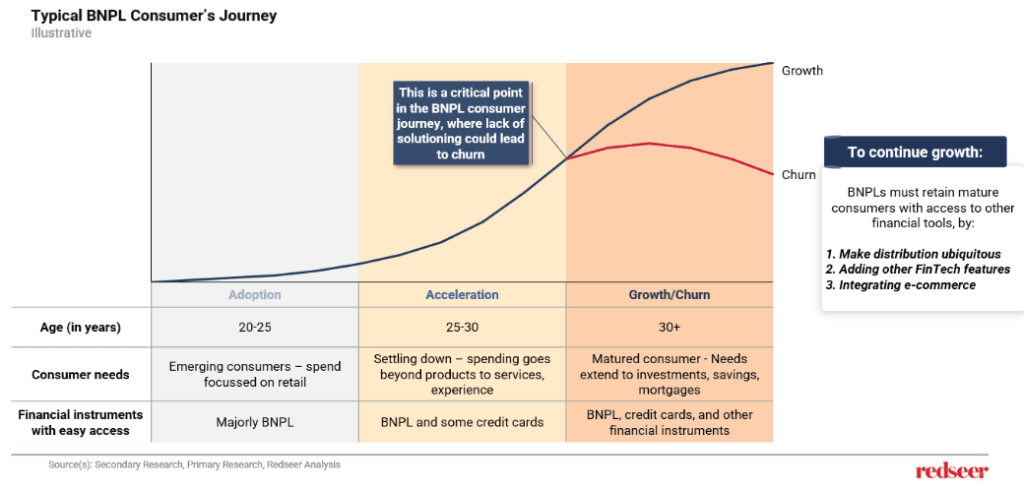 Typical BNPL Consumer's Journey
Illustrative

This is a critical point in the BNPL consumer journey, where lack of solutioning could lead to churn

Growth

Churn

To continue growth:

BNPLs must retain mature consumers with access to other financial tools, by:

1. Make distribution ubiquitous
2. Adding other FinTech features
3. Integrating e-commerce

| | Adoption | Acceleration | Growth/Churn |
|---|---|---|---|
| Age (in years) | 20-25 | 25-30 | 30+ |
| Consumer needs | Emerging consumers – spend focussed on retail | Settling down – spending goes beyond products to services, experience | Matured consumer - Needs extend to investments, savings, mortgages |
| Financial instruments with easy access | Majorly BNPL | BNPL and some credit cards | BNPL, credit cards, and other financial instruments |

Source(s): Secondary Research, Primary Research, Redseer Analysis

redseer